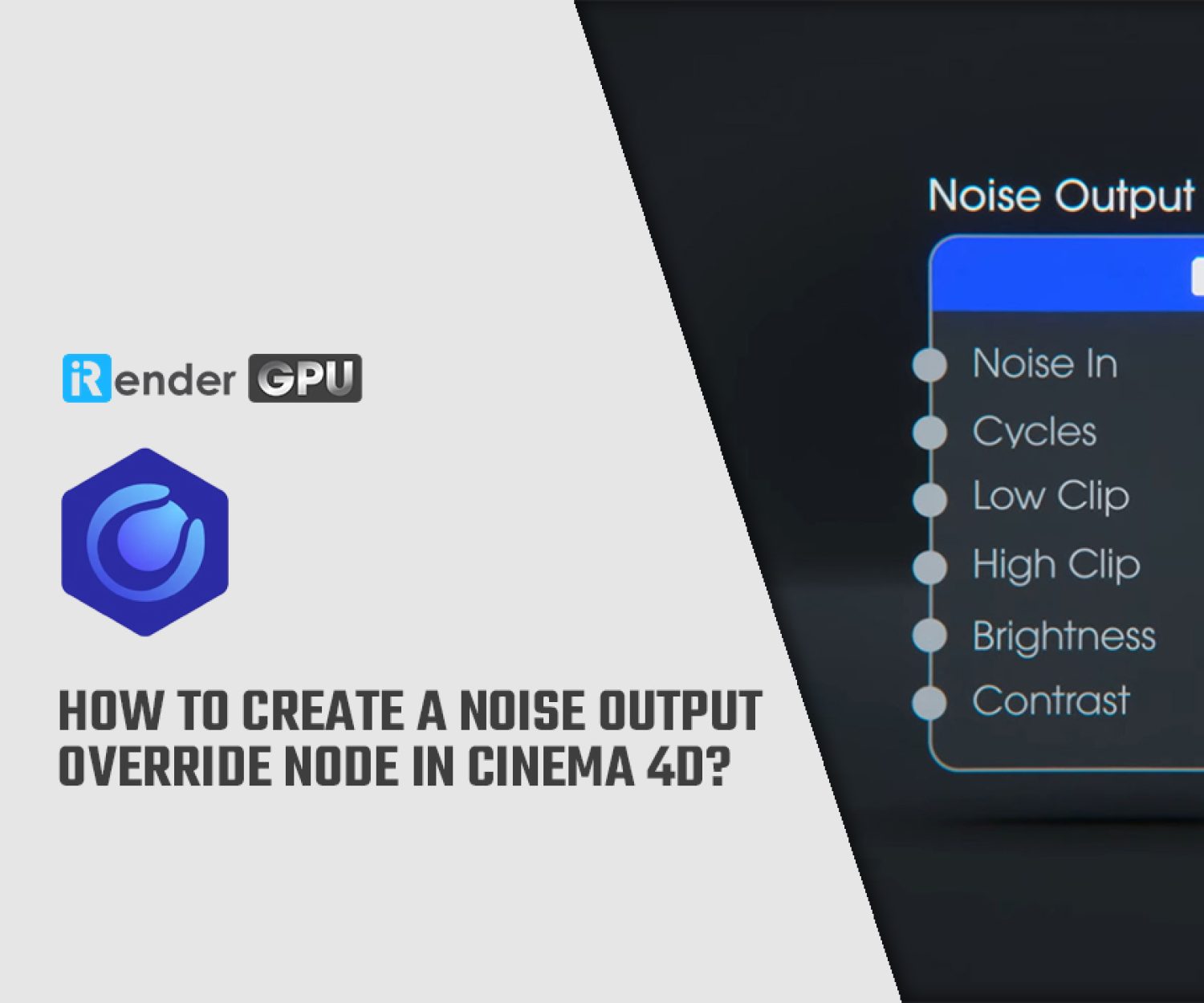 iRender GPU

HOW TO CREATE A NOISE OUTPUT OVERRIDE NODE IN CINEMA 4D?

Noise Output

Noise In
Cycles
Low Clip
High Clip
Brightness
Contrast